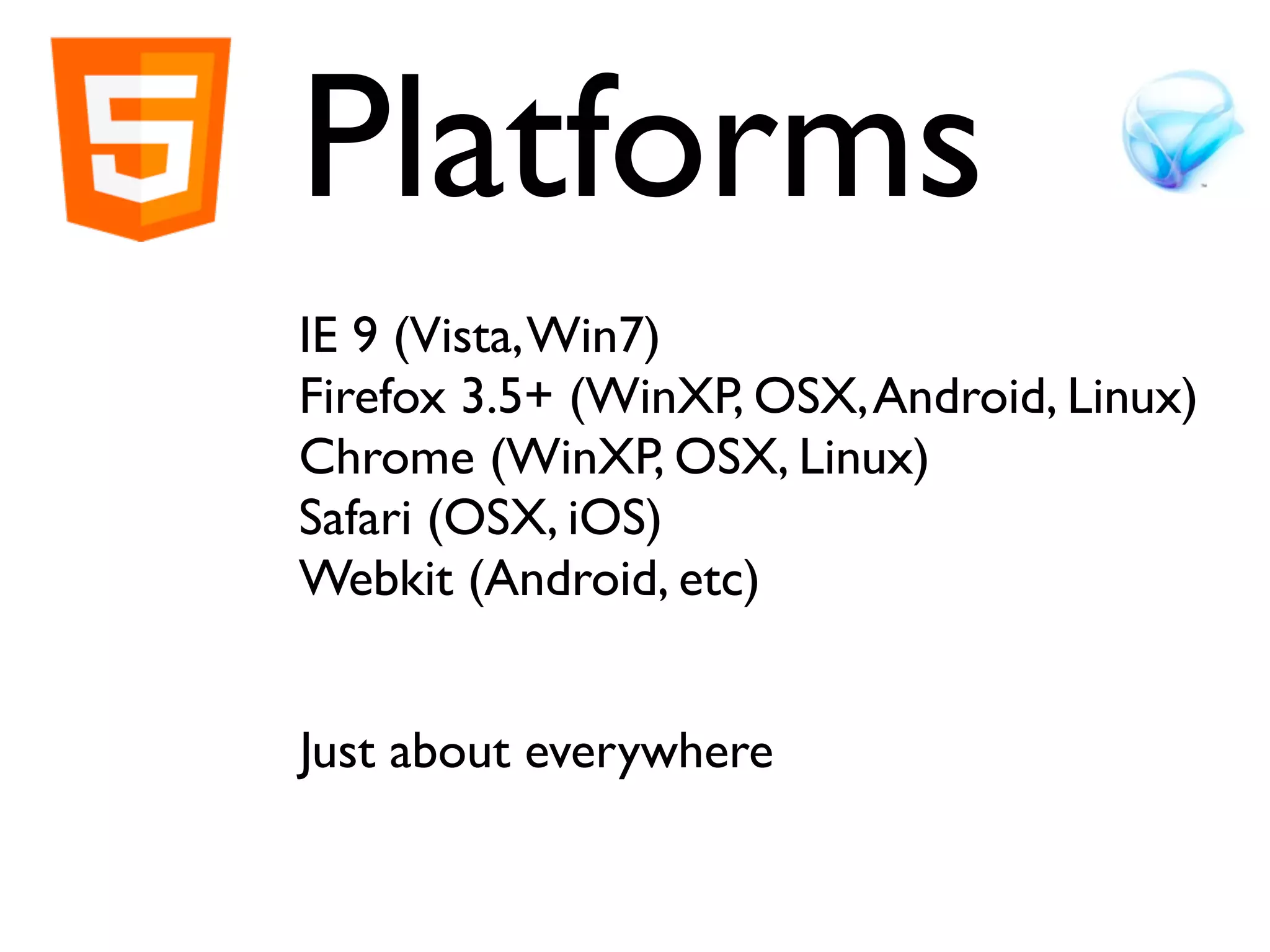 5

Platforms

IE 9 (Vista, Win7)
Firefox 3.5+ (WinXP, OSX, Android, Linux)
Chrome (WinXP, OSX, Linux)
Safari (OSX, iOS)
Webkit (Android, etc)

Just about everywhere